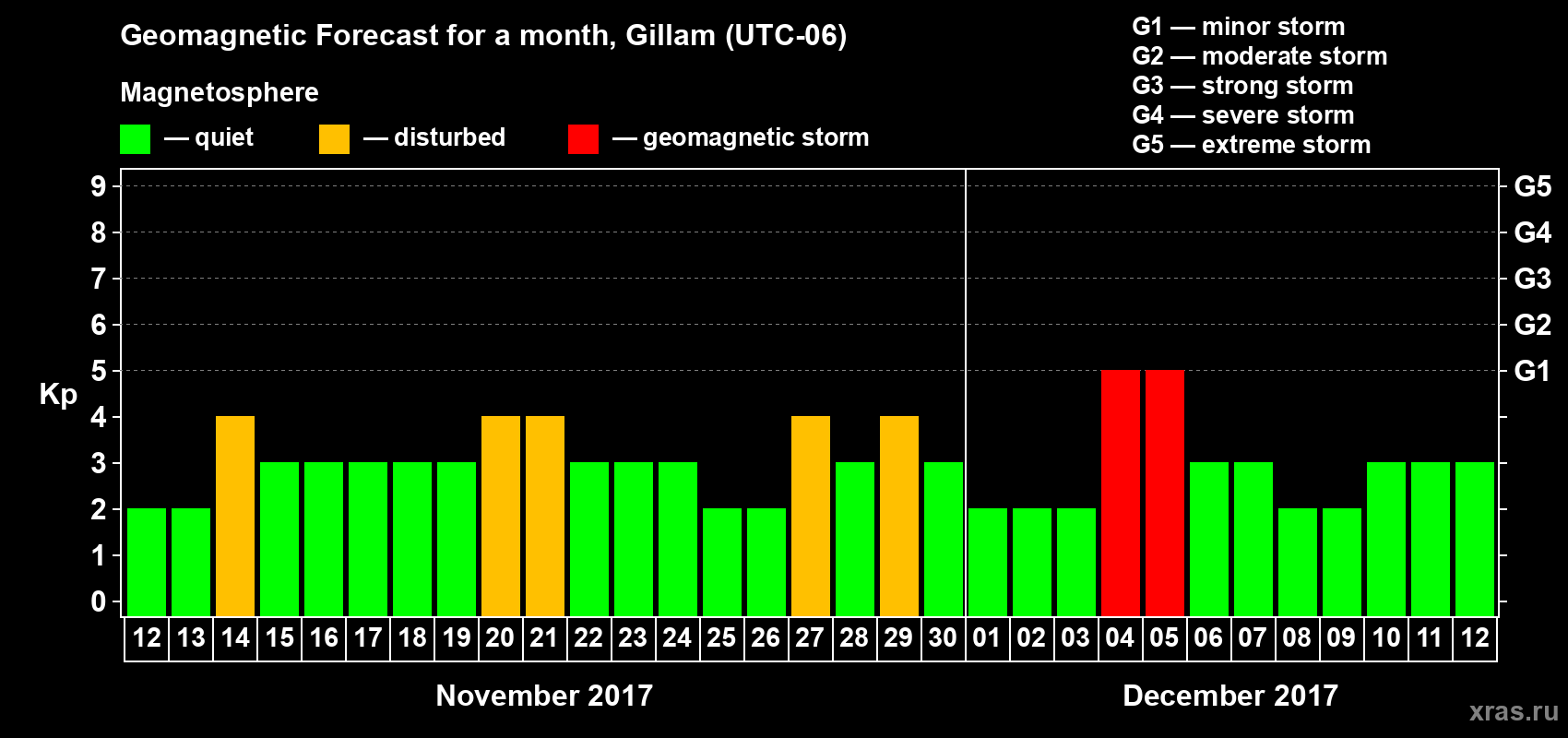 Geomagnetic Forecast for a month, Gillam (UTC-06)

Magnetosphere

— quiet — disturbed — geomagnetic storm

G1 — minor storm
G2 — moderate storm
G3 — strong storm
G4 — severe storm
G5 — extreme storm

Kp

9
8
7
6
5
4
3
2
1
0

G5
G4
G3
G2
G1

12 13 14 15 16 17 18 19 20 21 22 23 24 25 26 27 28 29 30 01 02 03 04 05 06 07 08 09 10 11 12

November 2017

December 2017

xras.ru